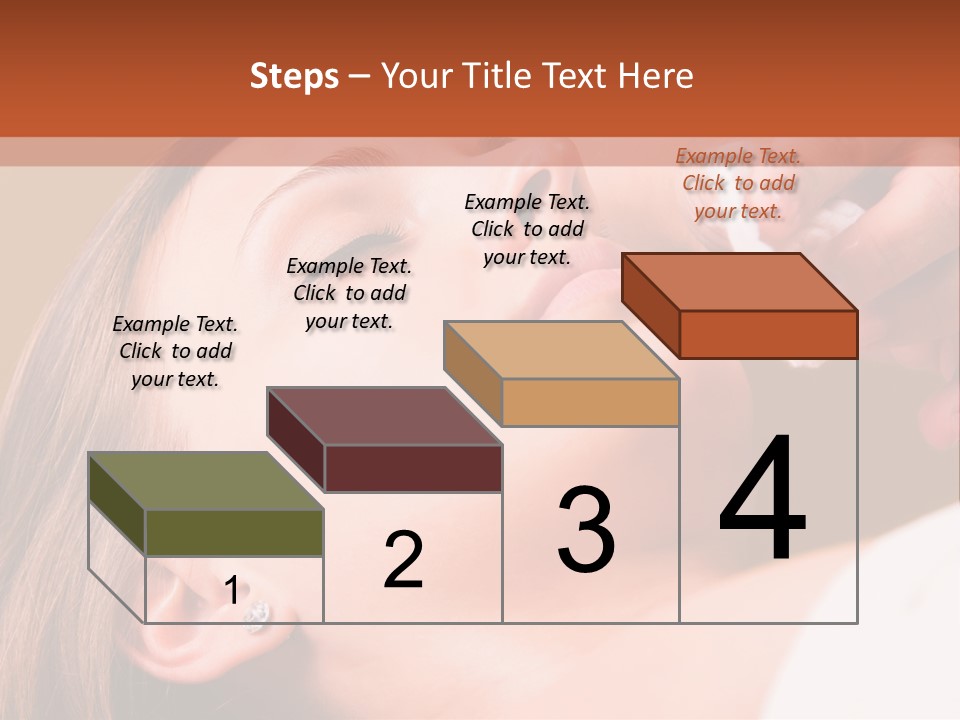 Steps – Your Title Text Here

Example Text. Click to add your text.

Example Text. Click to add your text.

Example Text. Click to add your text.

Example Text. Click to add your text.

1

2

3

4